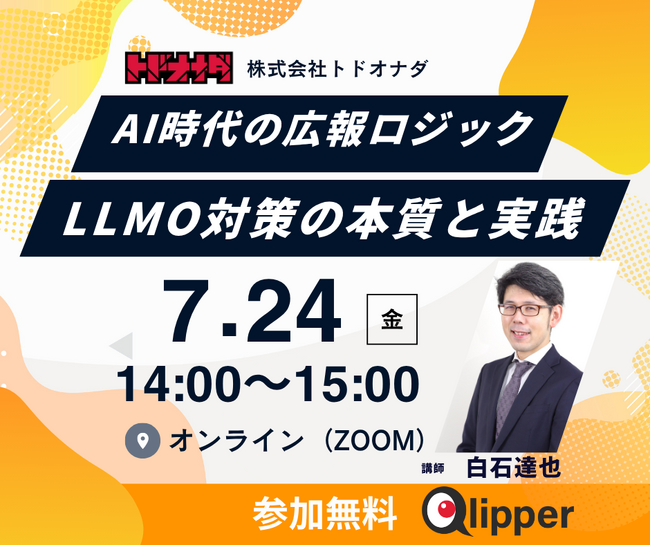 トドオナダ 株式会社トドオナダ

AI時代の広報ロジック
LLMO対策の本質と実践

7.24 金
14:00〜15:00

オンライン（ZOOM）

講師 白石達也

参加無料 Qlipper